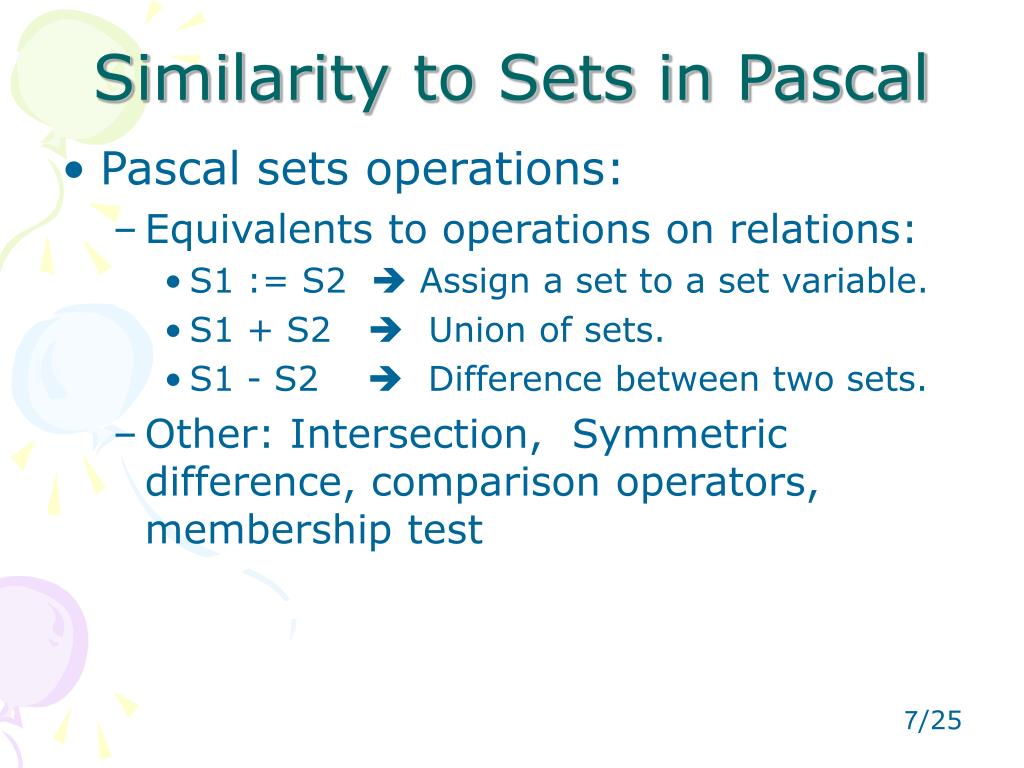 Similarity to Sets in Pascal

• Pascal sets operations:
  – Equivalents to operations on relations:
    • S1 := S2 ➔ Assign a set to a set variable.
    • S1 + S2 ➔ Union of sets.
    • S1 - S2 ➔ Difference between two sets.
  – Other: Intersection, Symmetric difference, comparison operators, membership test

7/25